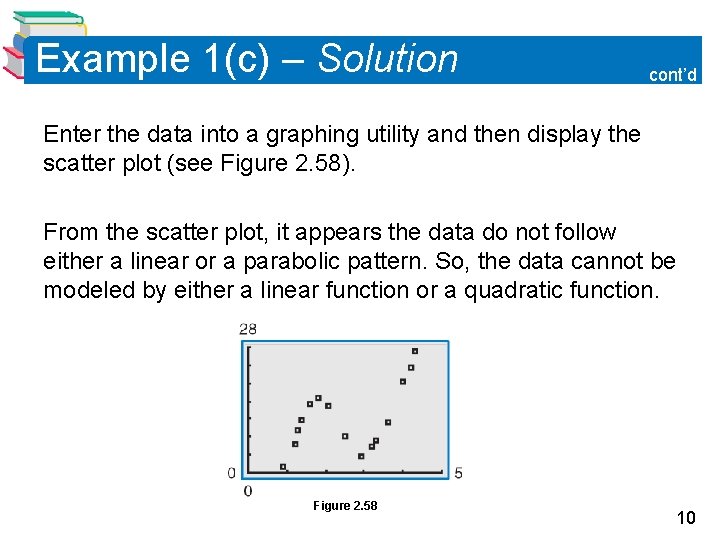 Example 1(c) – Solution

cont'd

Enter the data into a graphing utility and then display the scatter plot (see Figure 2.58).

From the scatter plot, it appears the data do not follow either a linear or a parabolic pattern. So, the data cannot be modeled by either a linear function or a quadratic function.

28

0

5

0

Figure 2.58

10